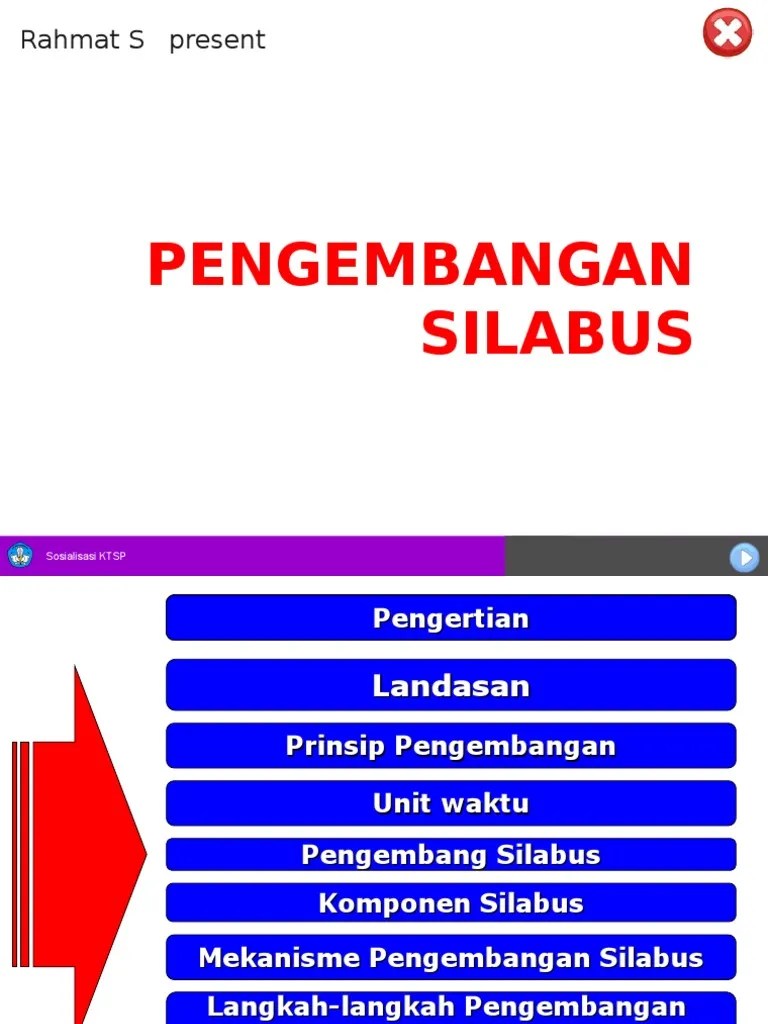 Rahmat S present

PENGEMBANGAN SILABUS

Sosialisasi KTSP

Pengertian

Landasan

Prinsip Pengembangan

Unit waktu

Pengembang Silabus

Komponen Silabus

Mekanisme Pengembangan Silabus

Langkah-langkah Pengembangan